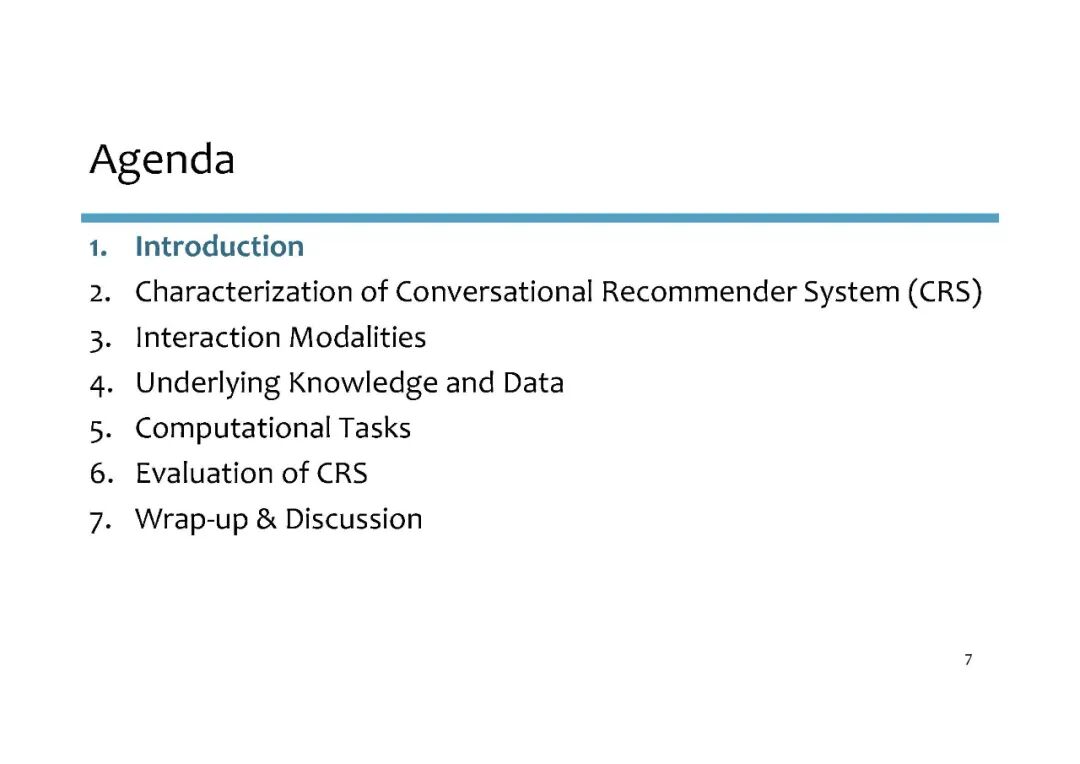 Agenda

1. Introduction
2. Characterization of Conversational Recommender System (CRS)
3. Interaction Modalities
4. Underlying Knowledge and Data
5. Computational Tasks
6. Evaluation of CRS
7. Wrap-up & Discussion

7